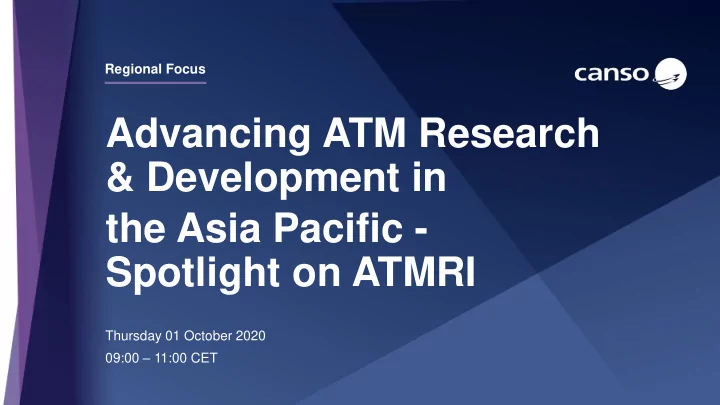 Regional Focus

canso

Advancing ATM Research & Development in the Asia Pacific - Spotlight on ATMRI

Thursday 01 October 2020
09:00 – 11:00 CET